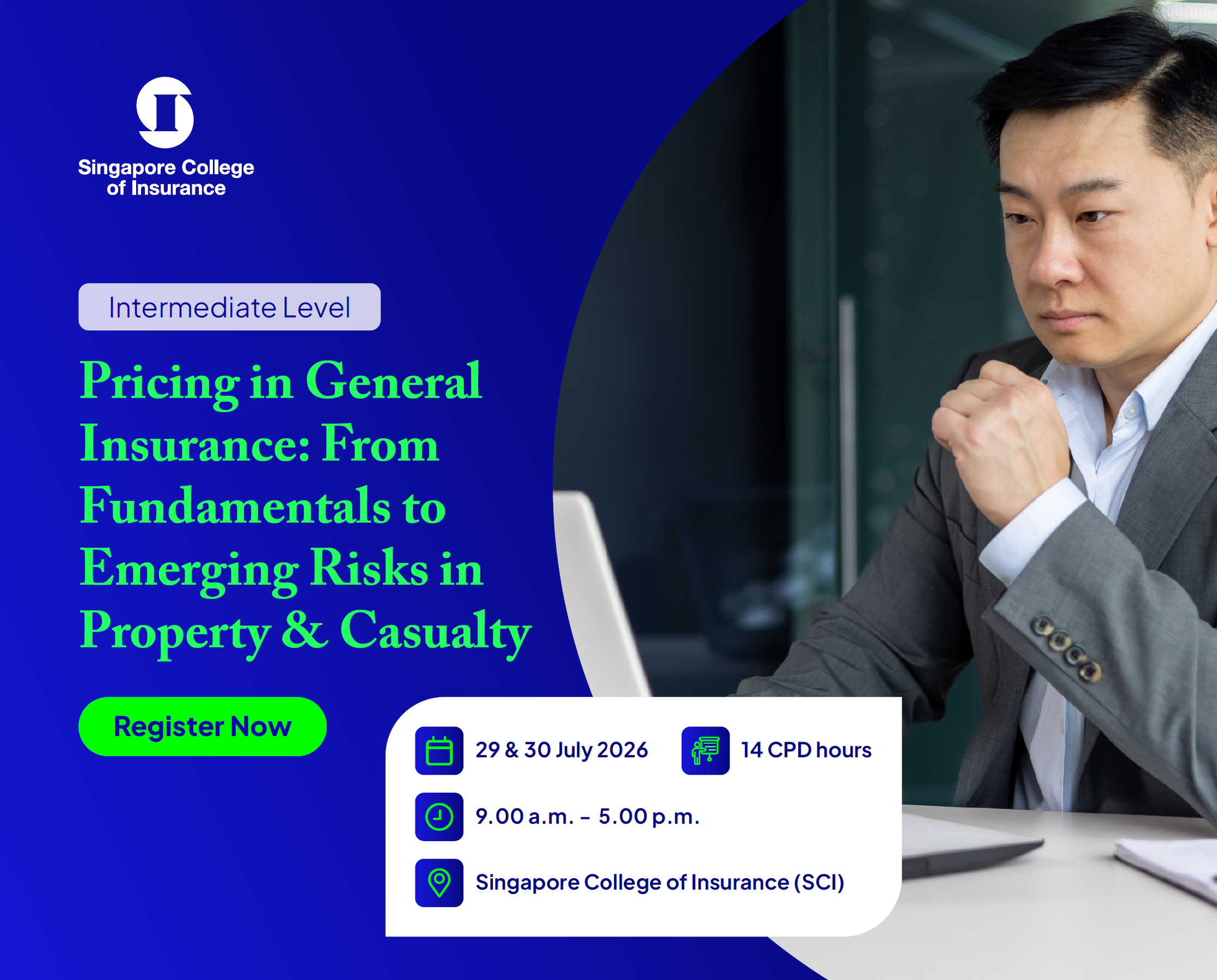 Singapore College of Insurance

Intermediate Level

Pricing in General Insurance: From Fundamentals to Emerging Risks in Property & Casualty

Register Now

29 & 30 July 2026

14 CPD hours

9.00 a.m. – 5.00 p.m.

Singapore College of Insurance (SCI)